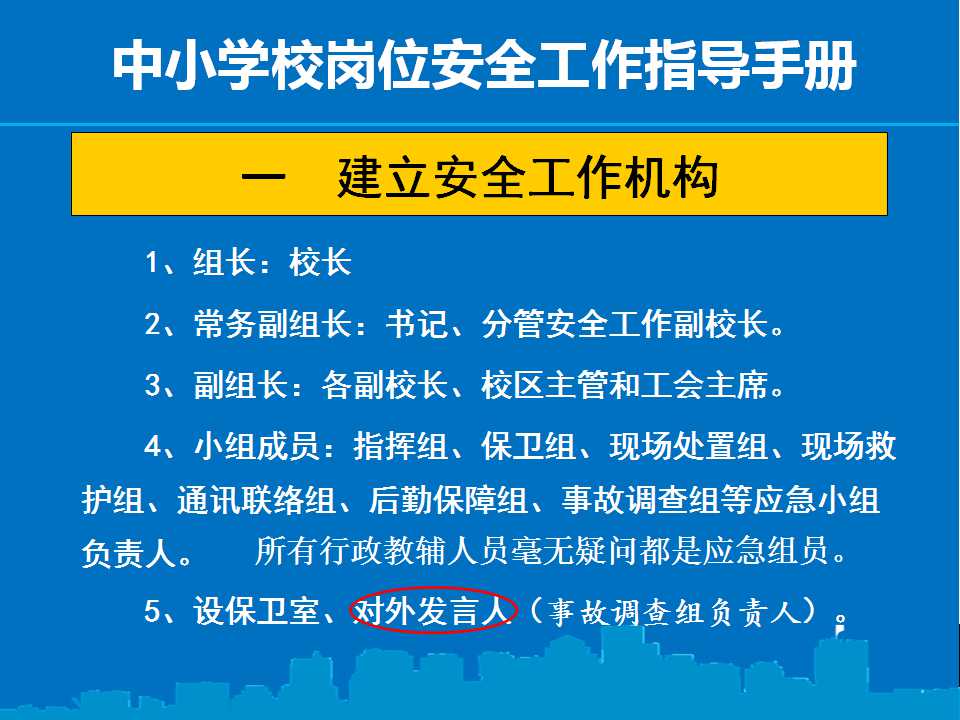 中小学校岗位安全工作指导手册

一 建立安全工作机构

1、组长：校长

2、常务副组长：书记、分管安全工作副校长。

3、副组长：各副校长、校区主管和工会主席。

4、小组成员：指挥组、保卫组、现场处置组、现场救护组、通讯联络组、后勤保障组、事故调查组等应急小组负责人。 所有行政教辅人员毫无疑问都是应急组员。

5、设保卫室、对外发言人（事故调查组负责人）。